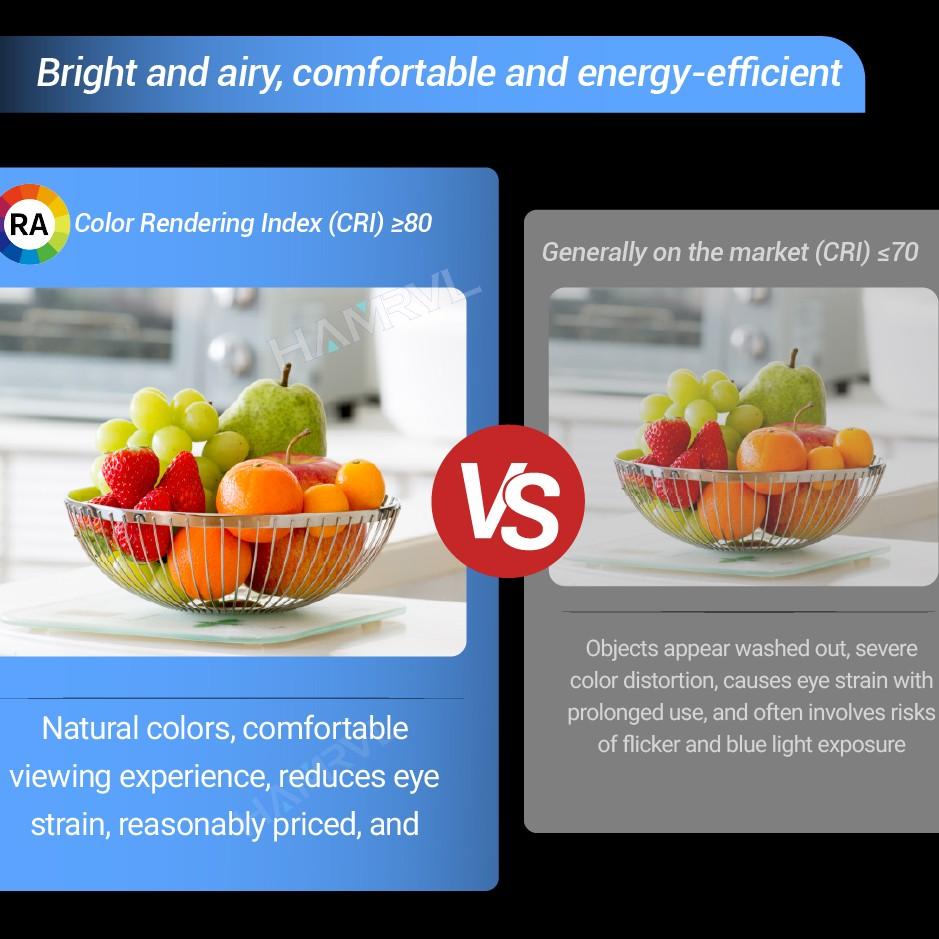 Bright and airy, comfortable and energy-efficient

RA Color Rendering Index (CRI) ≥80

HAMRVL

Natural colors, comfortable viewing experience, reduces eye strain, reasonably priced, and

VS

Generally on the market (CRI) ≤70

Objects appear washed out, severe color distortion, causes eye strain with prolonged use, and often involves risks of flicker and blue light exposure